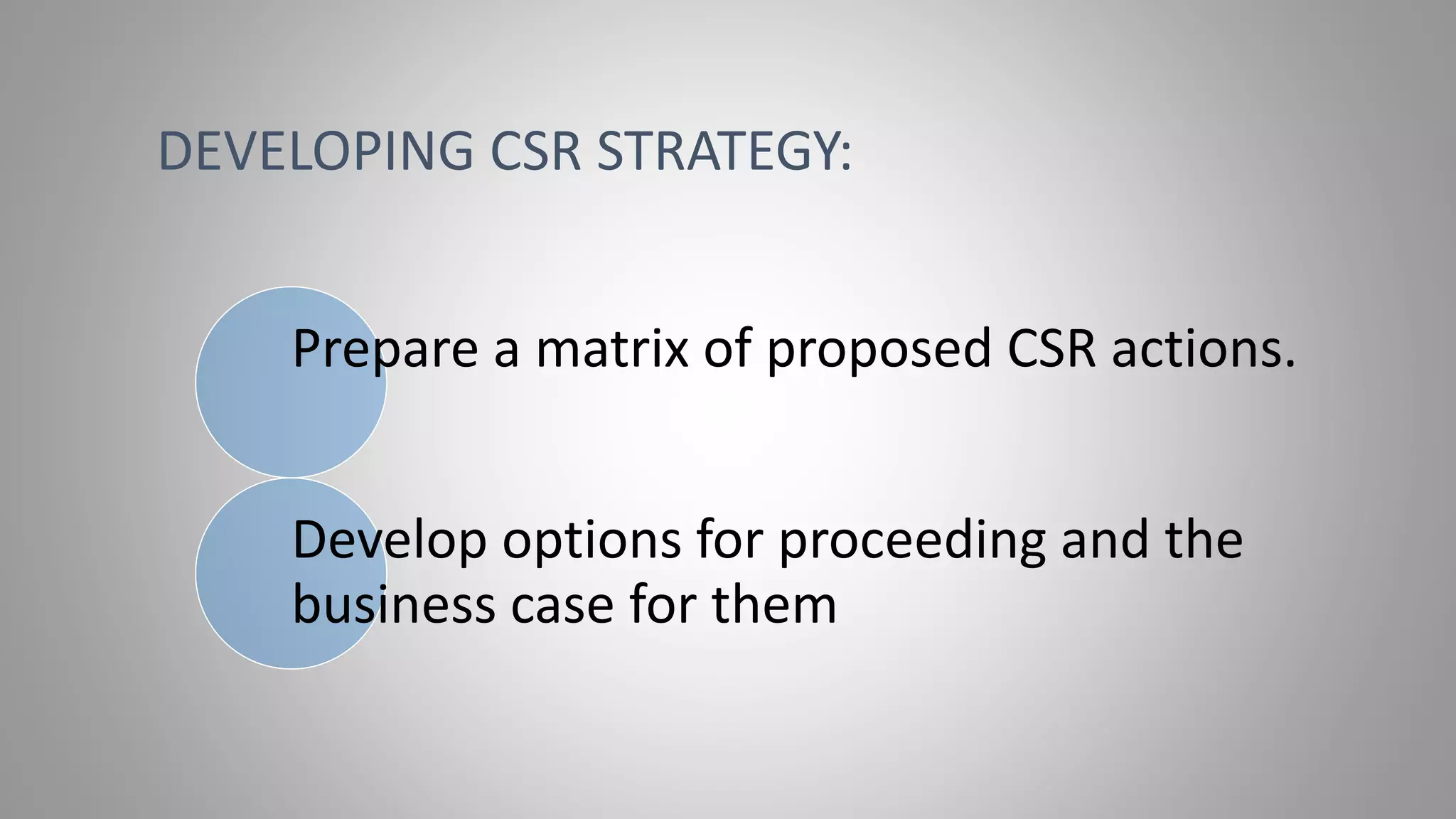 DEVELOPING CSR STRATEGY:

Prepare a matrix of proposed CSR actions.

Develop options for proceeding and the business case for them